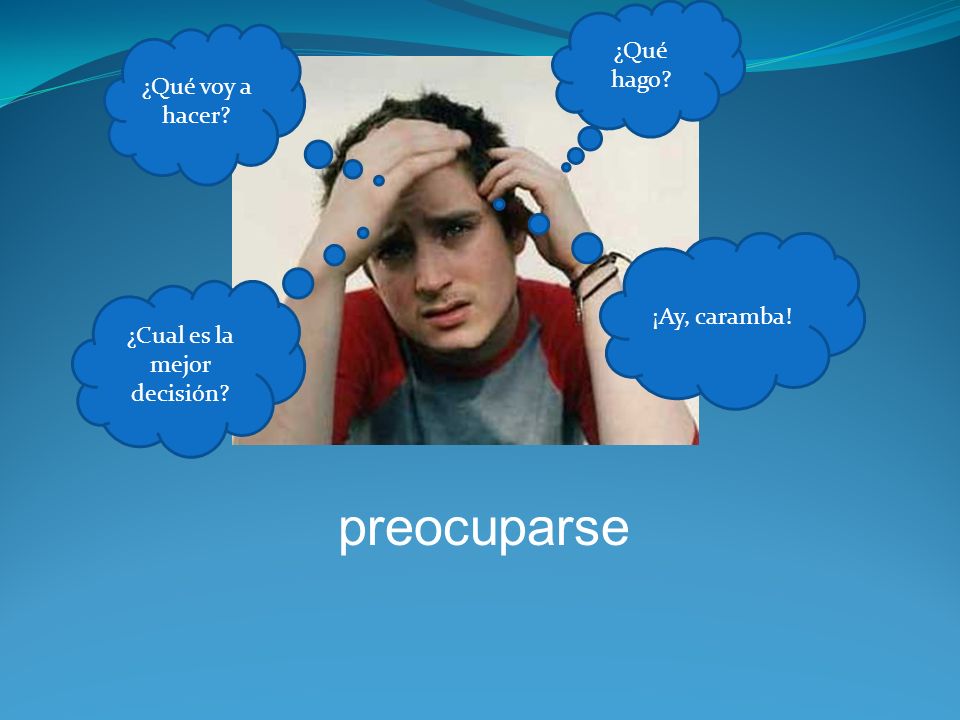 ¿Qué voy a hacer?

¿Qué hago?

¿Cual es la mejor decisión?

¡Ay, caramba!

preocuparse